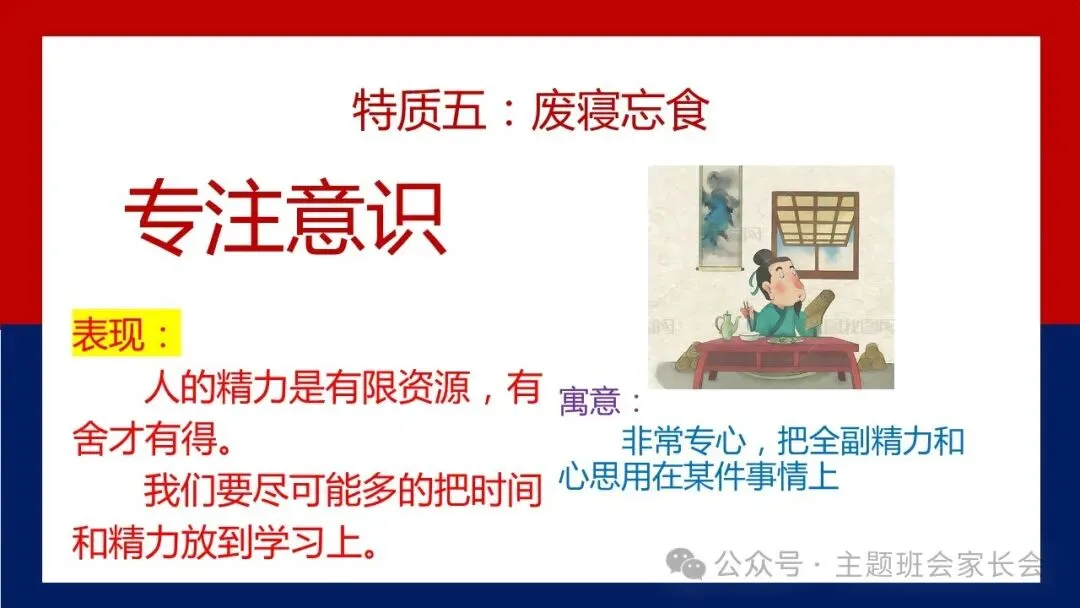 特质五：废寝忘食

专注意识

表现：

人的精力是有限资源，有舍才有得。

我们要尽可能多的把时间和精力放到学习上。

寓意：

非常专心，把全副精力和心思用在某件事情上

公众号 · 主题班会家长会